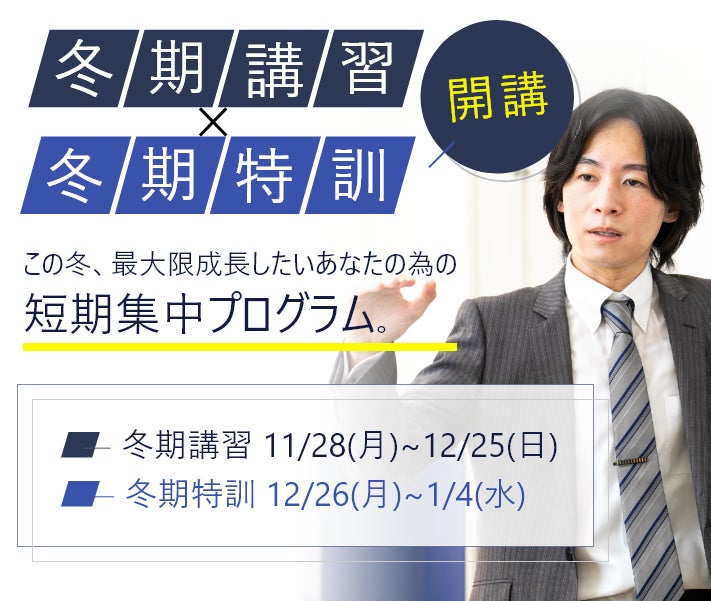 冬期講習
×
冬期特訓

開講

この冬、最大限成長したいあなたの為の
短期集中プログラム。

冬期講習 11/28(月)~12/25(日)
冬期特訓 12/26(月)~1/4(水)